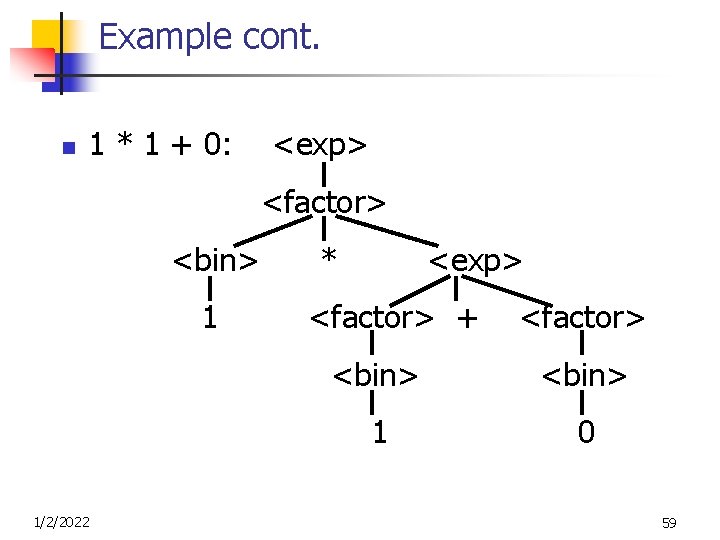 Example cont.

1 * 1 + 0: <exp>

<factor>

<bin> * <exp>

1 <factor> + <factor>

<bin> <bin>

1 0

1/2/2022

59